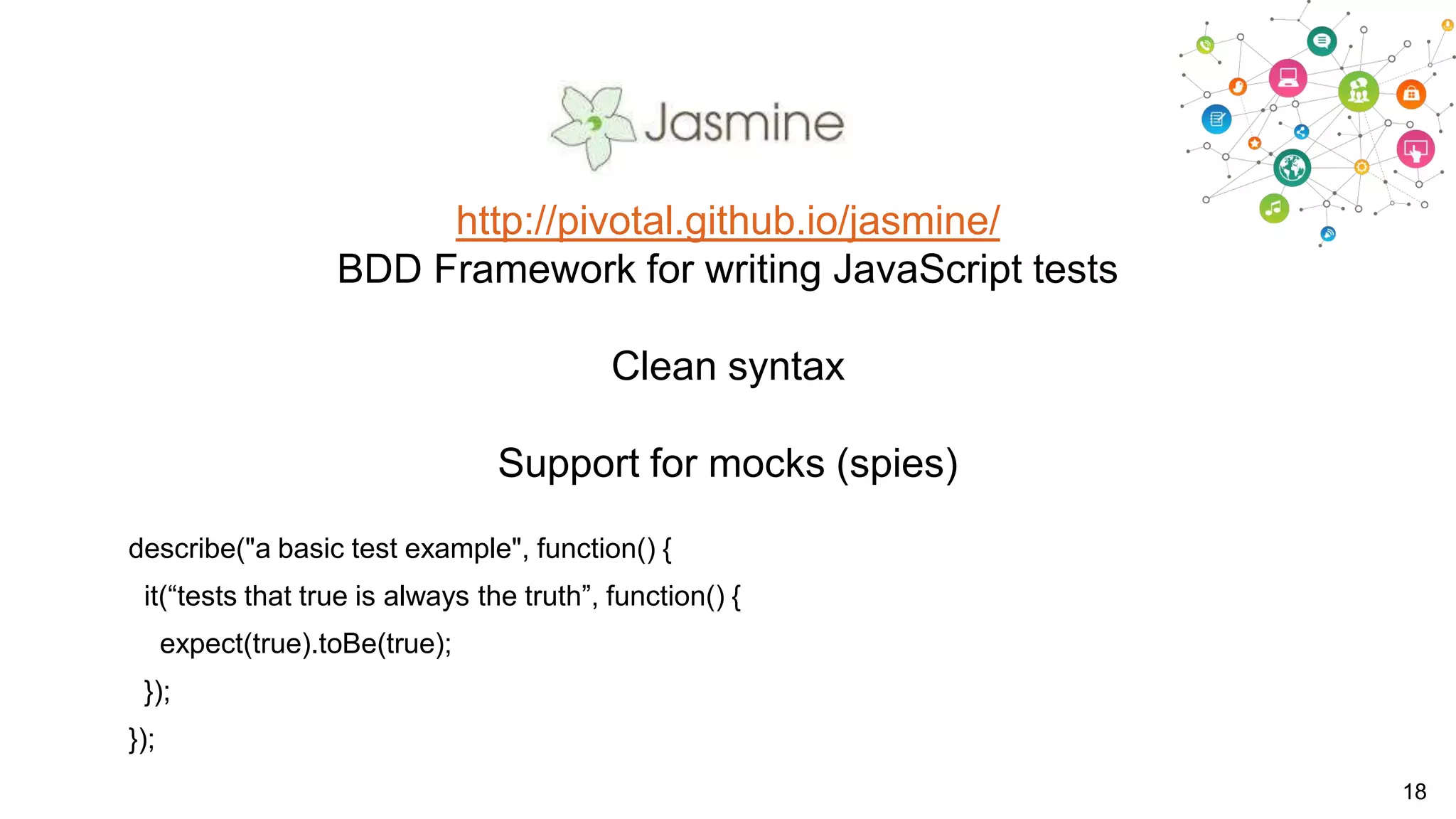 Jasmine

http://pivotal.github.io/jasmine/
BDD Framework for writing JavaScript tests

Clean syntax

Support for mocks (spies)

describe("a basic test example", function() {
  it(“tests that true is always the truth”, function() {
    expect(true).toBe(true);
  });
});

18